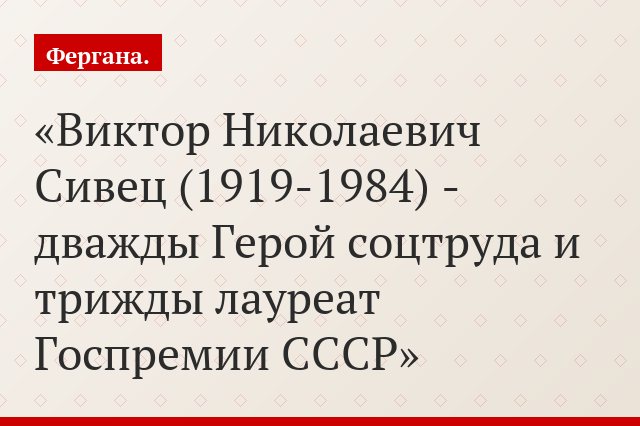 Фергана.

«Виктор Николаевич Сивец (1919-1984) - дважды Герой соцтруда и трижды лауреат Госпремии СССР»